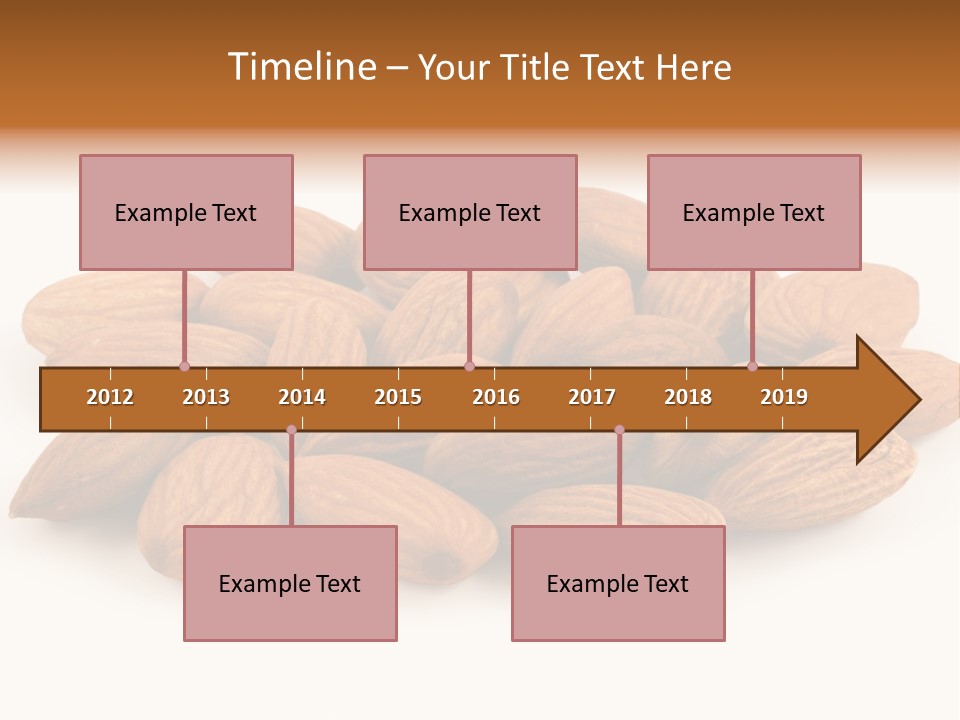 Timeline – Your Title Text Here

Example Text

Example Text

Example Text

2012 2013 2014 2015 2016 2017 2018 2019

Example Text

Example Text